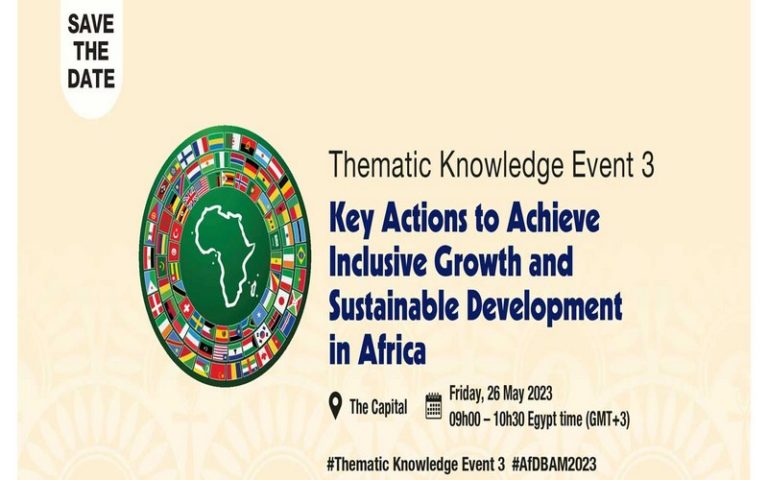 SAVE THE DATE

Thematic Knowledge Event 3

Key Actions to Achieve Inclusive Growth and Sustainable Development in Africa

The Capital

Friday, 26 May 2023
09h00 – 10h30 Egypt time (GMT+3)

#Thematic Knowledge Event 3 #AfDBAM2023